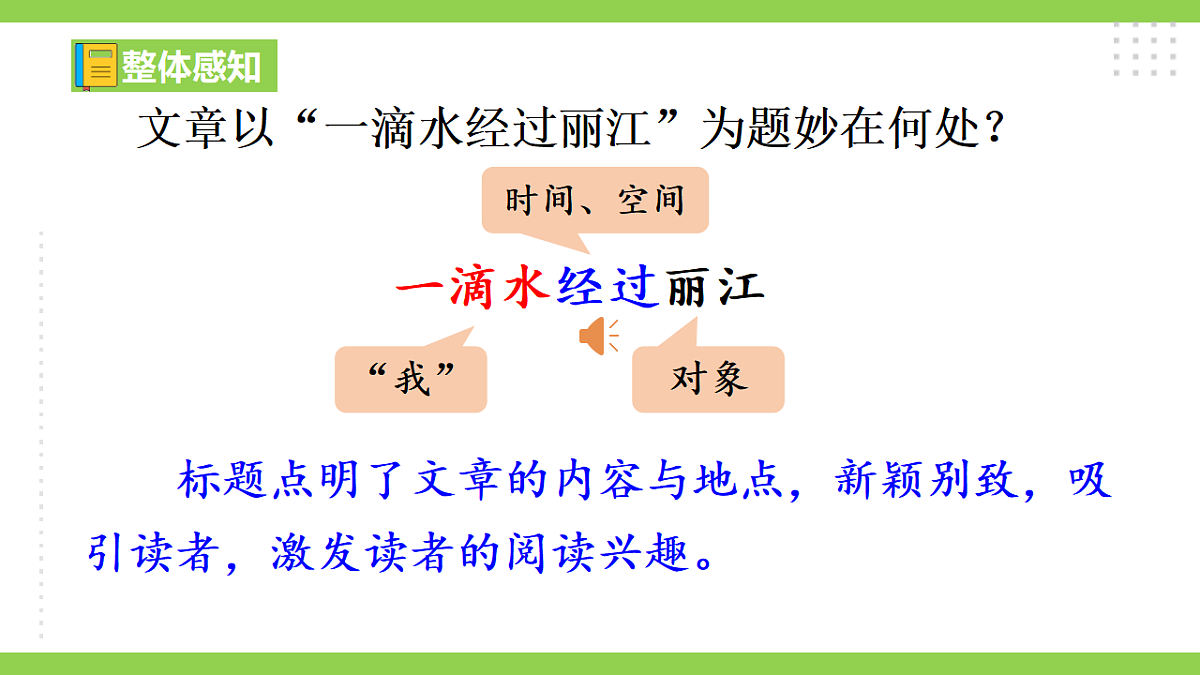 整体感知

文章以“一滴水经过丽江”为题妙在何处？

时间、空间

一滴水经过丽江

“我”

对象

标题点明了文章的内容与地点，新颖别致，吸引读者，激发读者的阅读兴趣。